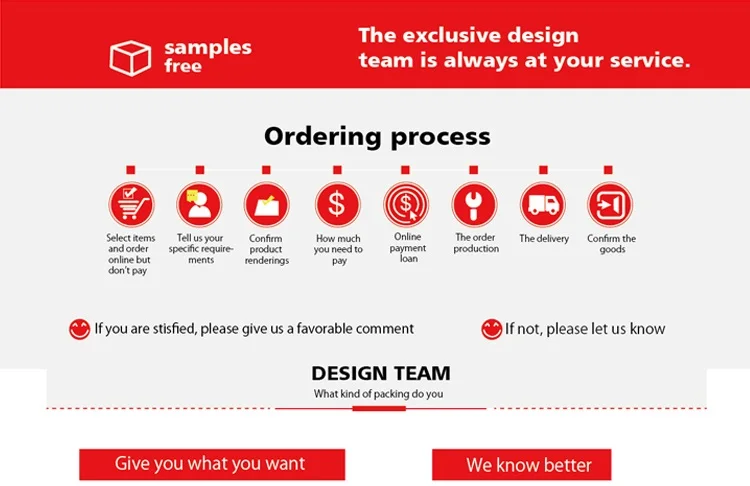 samples free

The exclusive design team is always at your service.

Ordering process

Select items and order online but don't pay

Tell us your specific requirements

Confirm product renderings

How much you need to pay

Online payment loan

The order production

The delivery

Confirm the goods

If you are stisfied, please give us a favorable comment

If not, please let us know

DESIGN TEAM

What kind of packing do you

Give you what you want

We know better